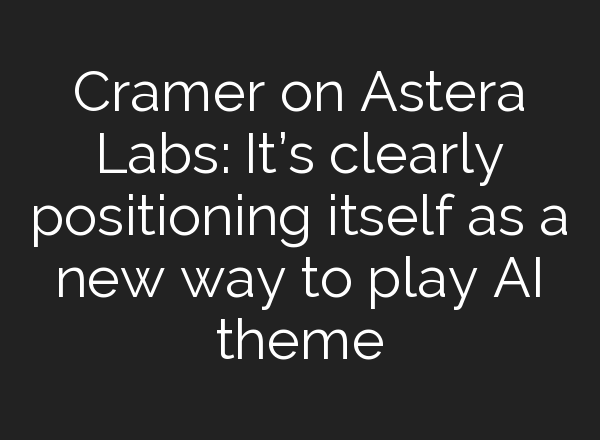 Cramer on Astera Labs: It’s clearly positioning itself as a new way to play AI theme